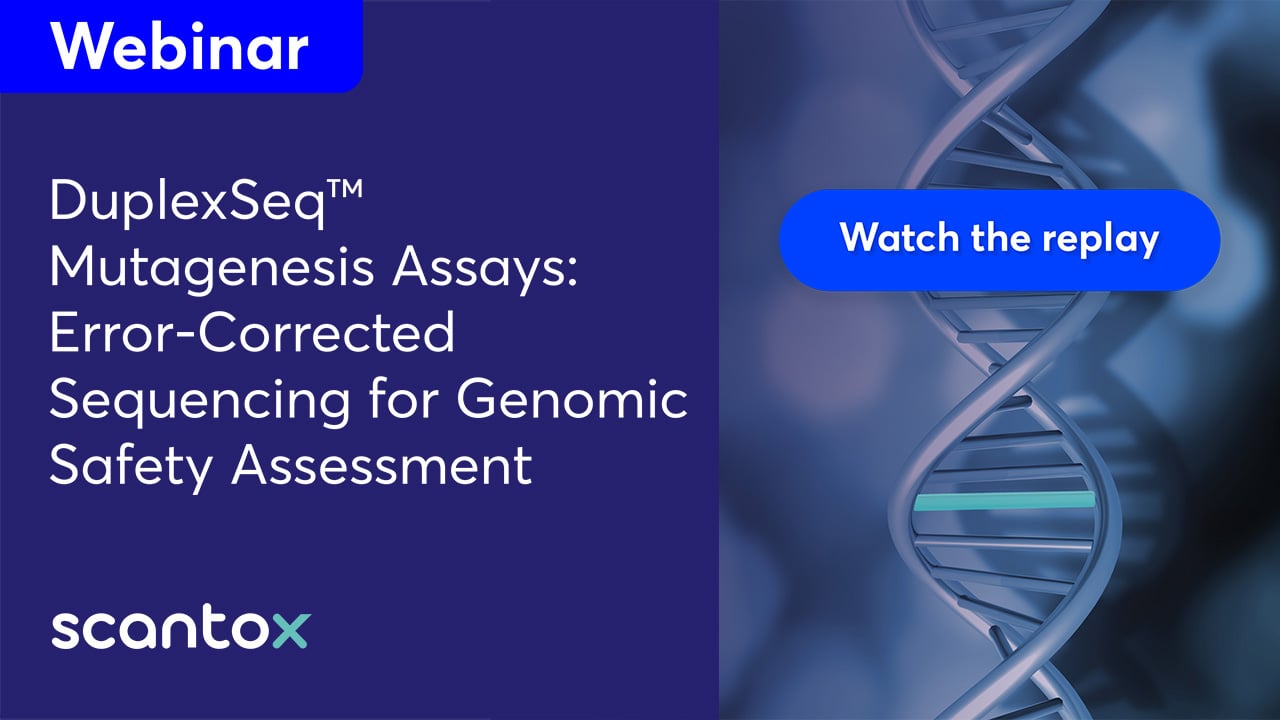 Webinar

DuplexSeq™ Mutagenesis Assays: Error-Corrected Sequencing for Genomic Safety Assessment

Watch the replay

scantox